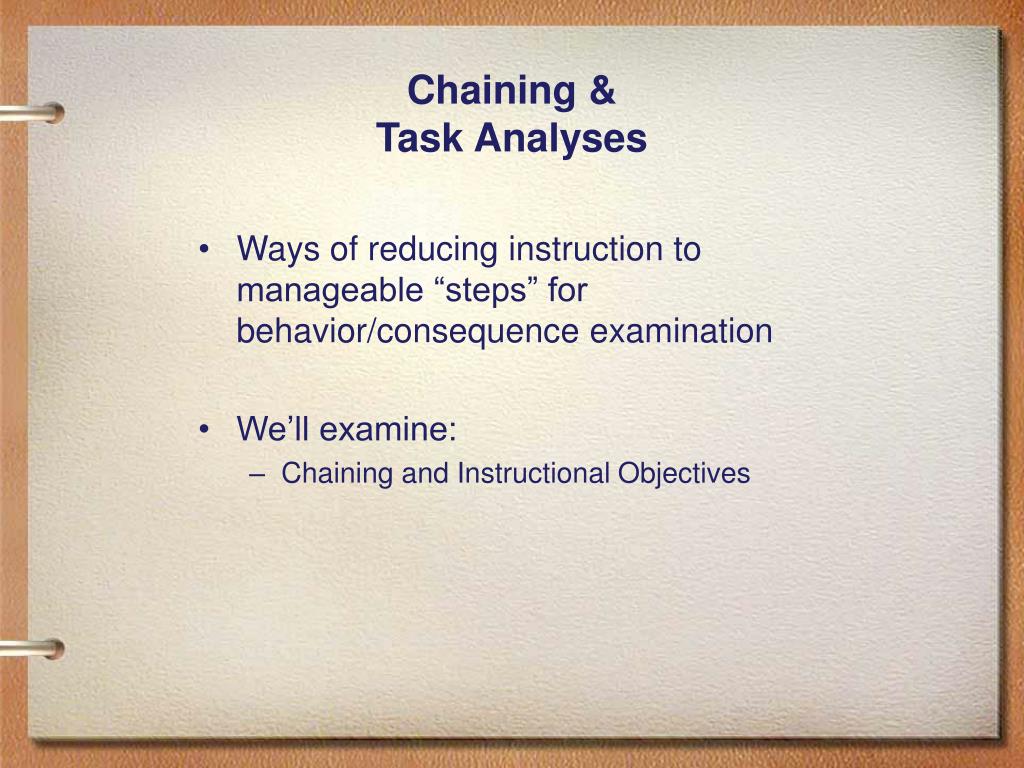 Chaining &
Task Analyses

• Ways of reducing instruction to manageable “steps” for behavior/consequence examination

• We’ll examine:
– Chaining and Instructional Objectives